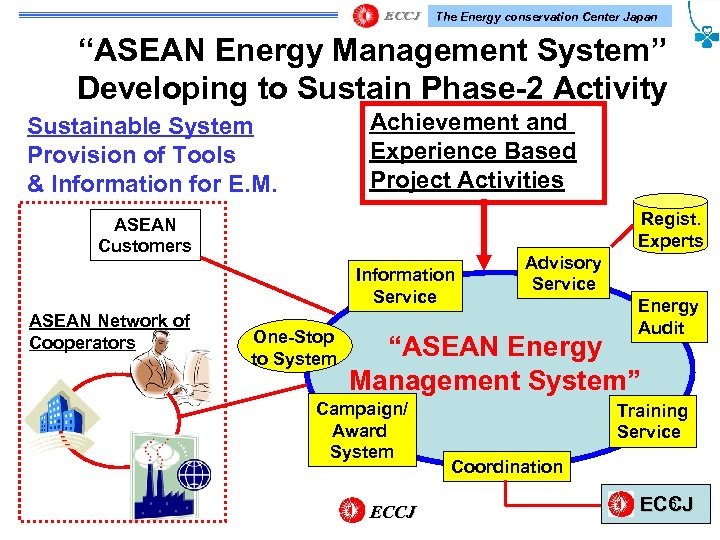 ECCJ The Energy conservation Center Japan

“ASEAN Energy Management System” Developing to Sustain Phase-2 Activity

Sustainable System
Provision of Tools & Information for E.M.

Achievement and Experience Based Project Activities

ASEAN Customers

ASEAN Network of Cooperators

Regist. Experts

Information Service

Advisory Service

Energy Audit

One-Stop to System

“ASEAN Energy Management System”

Campaign/ Award System

Training Service

Coordination

ECCJ

ECCJ